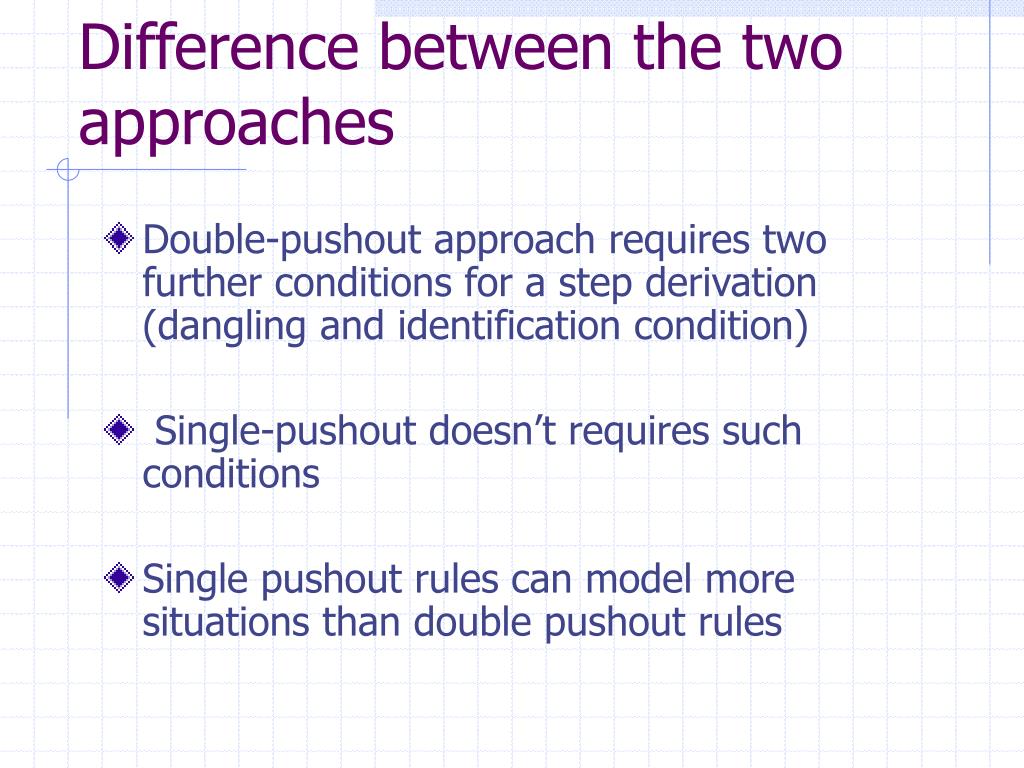 Difference between the two approaches

Double-pushout approach requires two further conditions for a step derivation (dangling and identification condition)

Single-pushout doesn’t requires such conditions

Single pushout rules can model more situations than double pushout rules